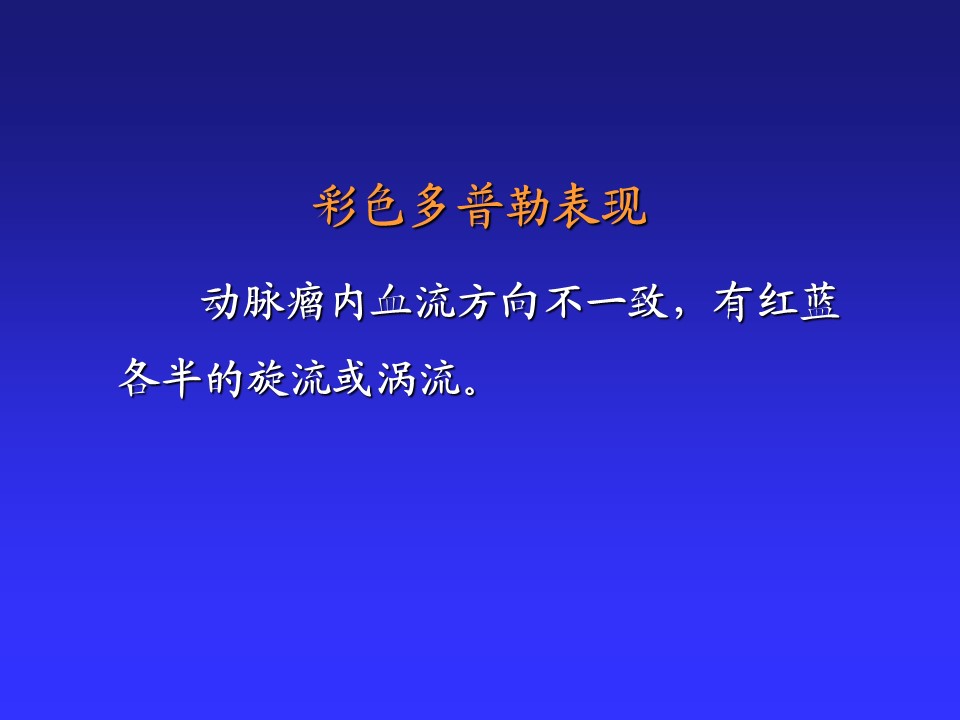 彩色多普勒表现

动脉瘤内血流方向不一致，有红蓝各半的旋流或涡流。